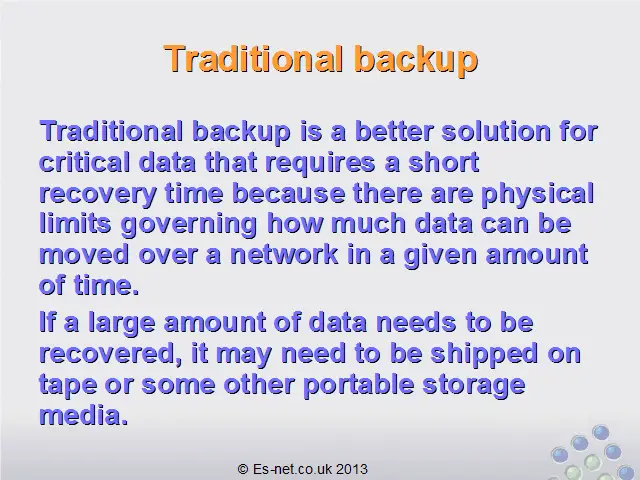 Traditional backup

Traditional backup is a better solution for critical data that requires a short recovery time because there are physical limits governing how much data can be moved over a network in a given amount of time.

If a large amount of data needs to be recovered, it may need to be shipped on tape or some other portable storage media.

© Es-net.co.uk 2013